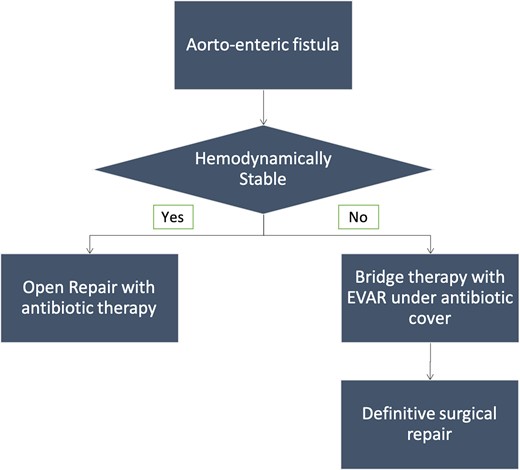 Aorto-enteric fistula

Hemodynamically Stable

Yes

No

Open Repair with antibiotic therapy

Bridge therapy with EVAR under antibiotic cover

Definitive surgical repair